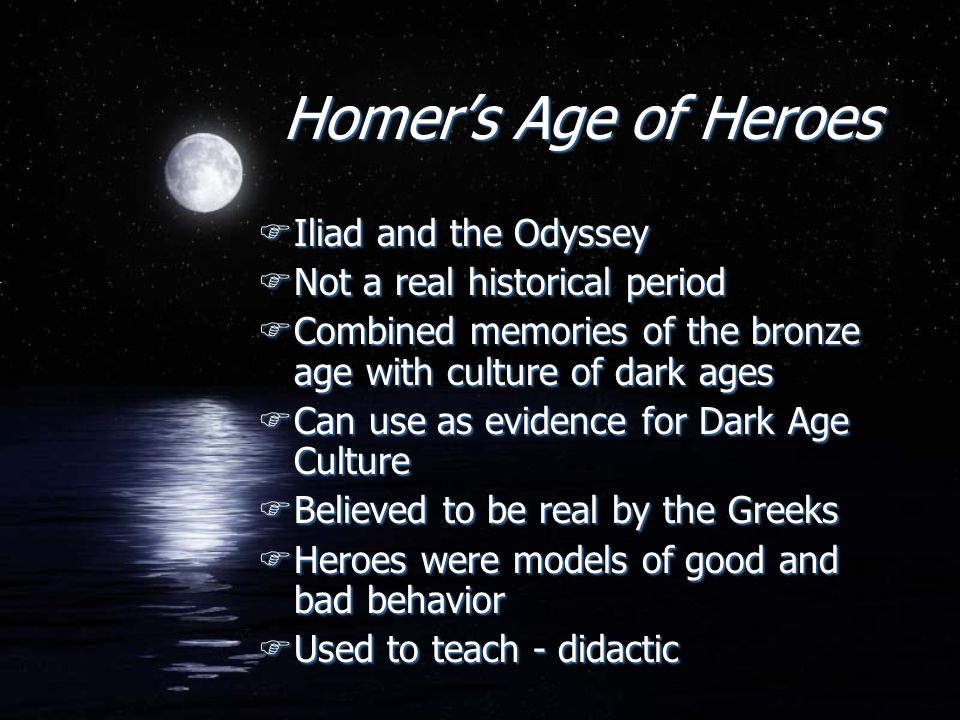 Homer's Age of Heroes

Iliad and the Odyssey
Not a real historical period
Combined memories of the bronze age with culture of dark ages
Can use as evidence for Dark Age Culture
Believed to be real by the Greeks
Heroes were models of good and bad behavior
Used to teach - didactic